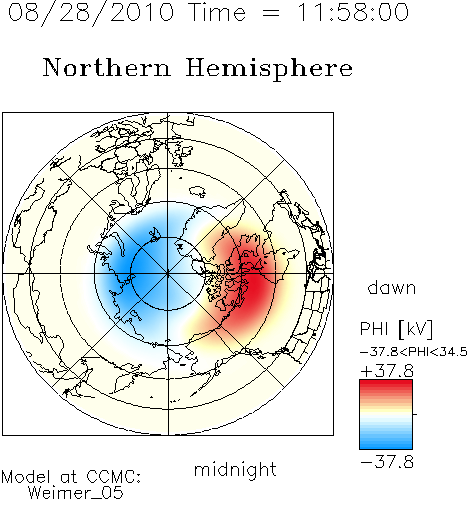 08/28/2010 Time = 11:58:00

Northern Hemisphere

dawn

PHI [kV]

−37.8<PHI<34.5

+37.8

−37.8

midnight

Model at CCMC:
Weimer_05